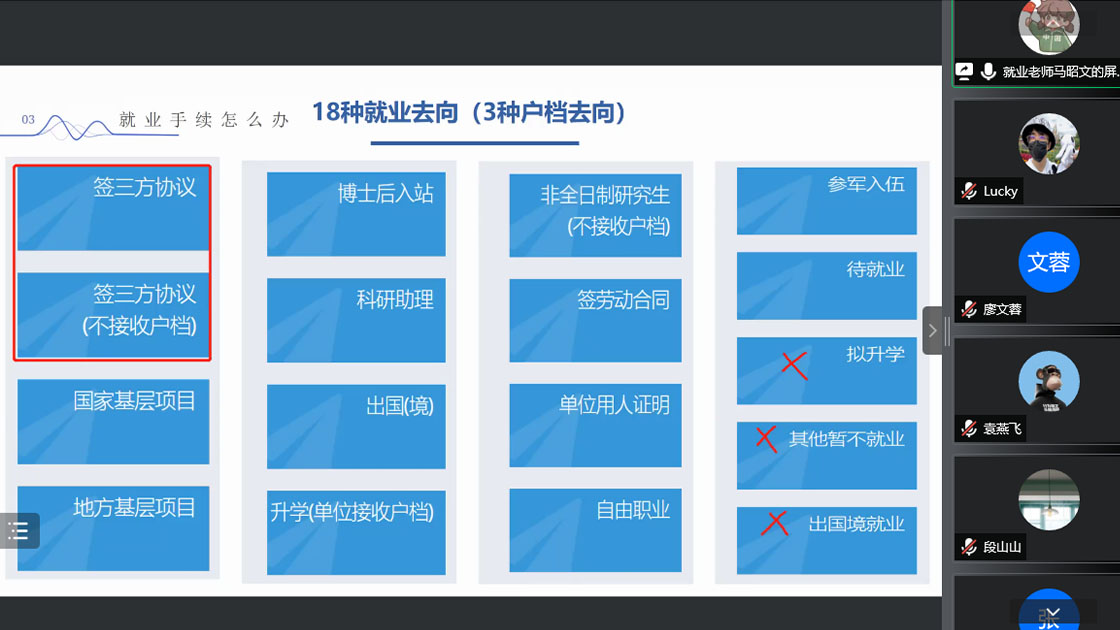 03 就业手续怎么办

18种就业去向（3种户档去向）

签三方协议

签三方协议
(不接收户档)

国家基层项目

地方基层项目

博士后入站

科研助理

出国(境)

升学(单位接收户档)

非全日制研究生
(不接收户档)

签劳动合同

单位用人证明

自由职业

参军入伍

待就业

拟升学

其他暂不就业

出国境就业

就业老师马昭文的屏...

Lucky

文蓉

廖文蓉

袁燕飞

段山山

张